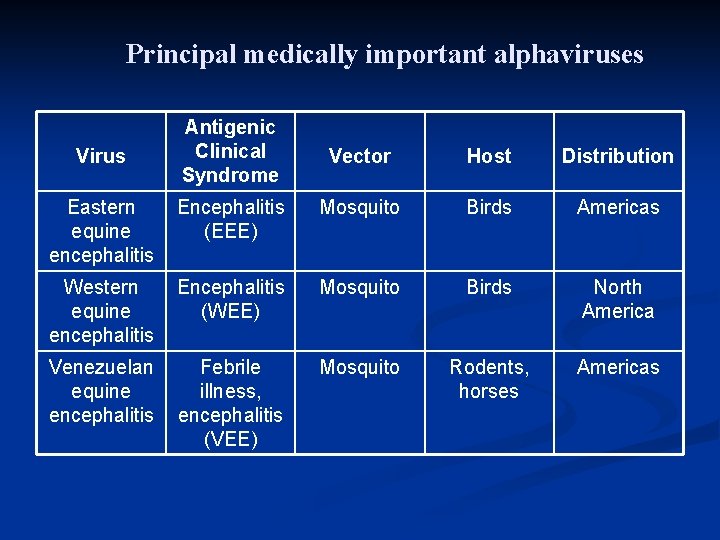 Principal medically important alphaviruses

| Virus | Antigenic Clinical Syndrome | Vector | Host | Distribution |
|---|---|---|---|---|
| Eastern equine encephalitis | Encephalitis (EEE) | Mosquito | Birds | Americas |
| Western equine encephalitis | Encephalitis (WEE) | Mosquito | Birds | North America |
| Venezuelan equine encephalitis | Febrile illness, encephalitis (VEE) | Mosquito | Rodents, horses | Americas |